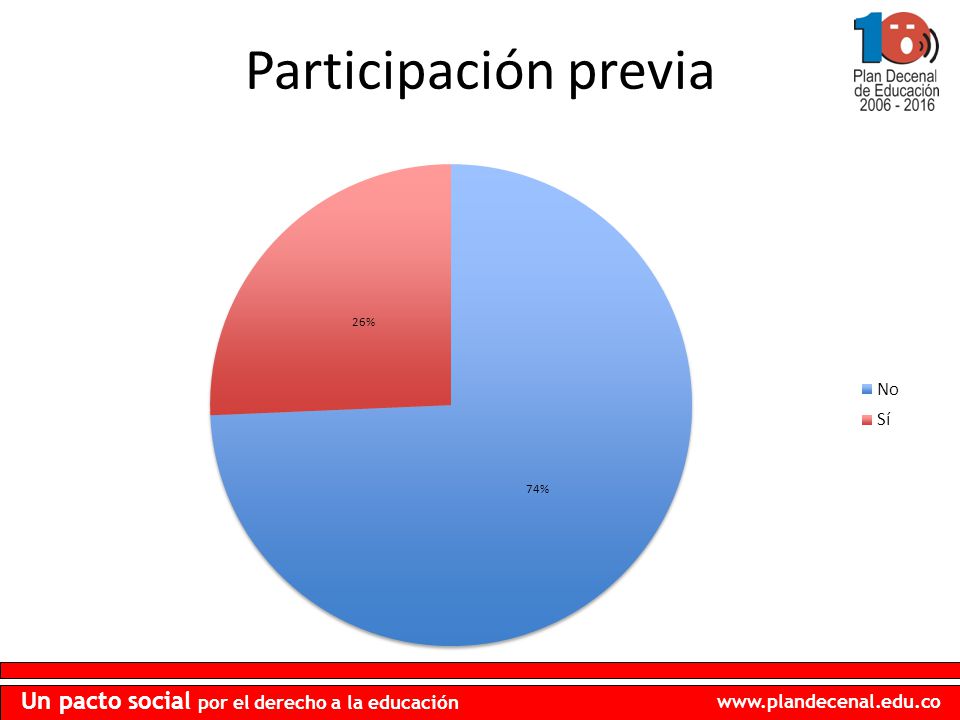 Participación previa

10
Plan Decenal de Educación 2006 - 2016

26%

74%

No
Sí

Un pacto social por el derecho a la educación

www.plandecenal.edu.co